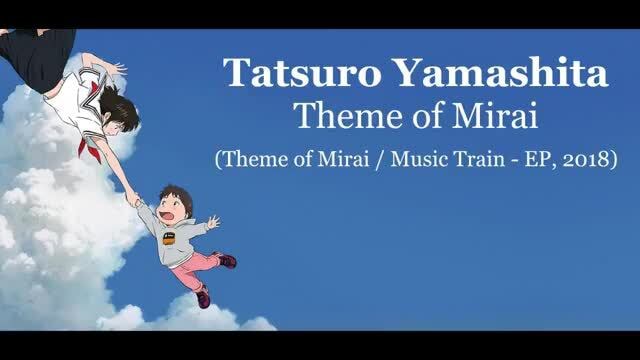 Tatsuro Yamashita
Theme of Mirai
(Theme of Mirai / Music Train - EP, 2018)